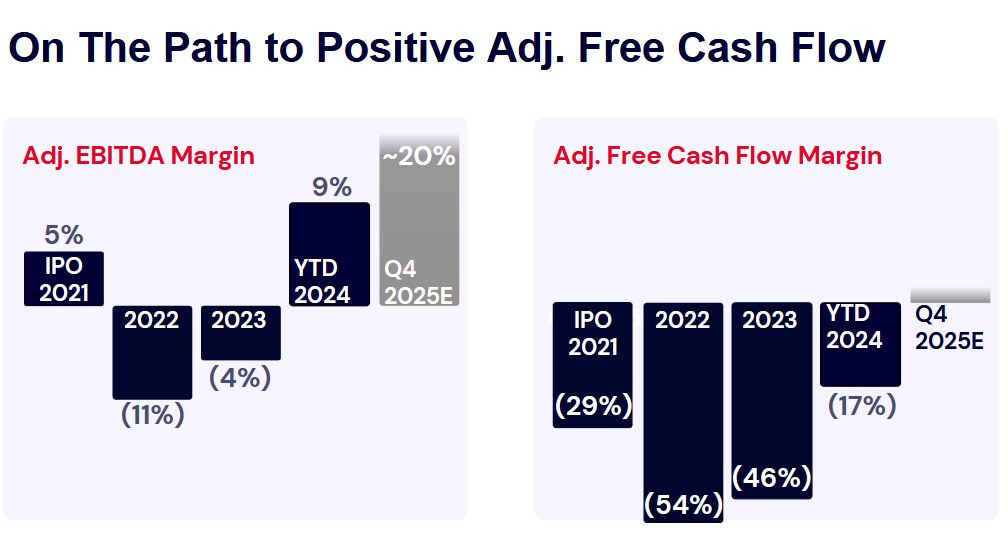 On The Path to Positive Adj. Free Cash Flow

Adj. EBITDA Margin

5%
IPO 2021

2022
(11%)

2023
(4%)

9%
YTD 2024

~20%
Q4 2025E

Adj. Free Cash Flow Margin

IPO 2021
(29%)

2022
(54%)

2023
(46%)

YTD 2024
(17%)

Q4 2025E